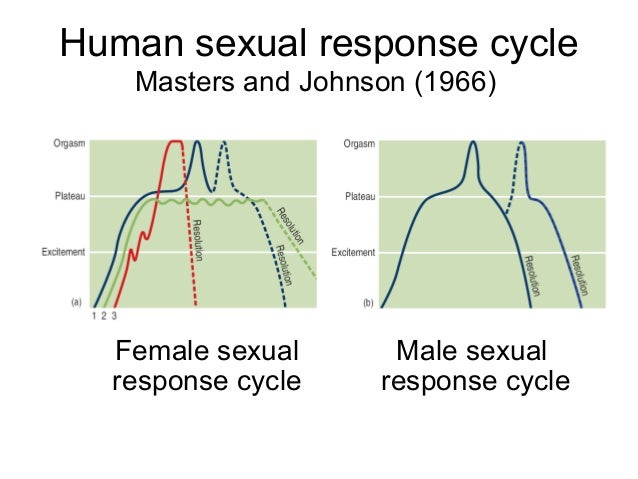 Human sexual response cycle
Masters and Johnson (1966)

Orgasm
Plateau
Excitement
(a)
1 2 3
Resolution
Resolution
Resolution

Orgasm
Plateau
Excitement
(b)
Resolution
Resolution

Female sexual response cycle

Male sexual response cycle